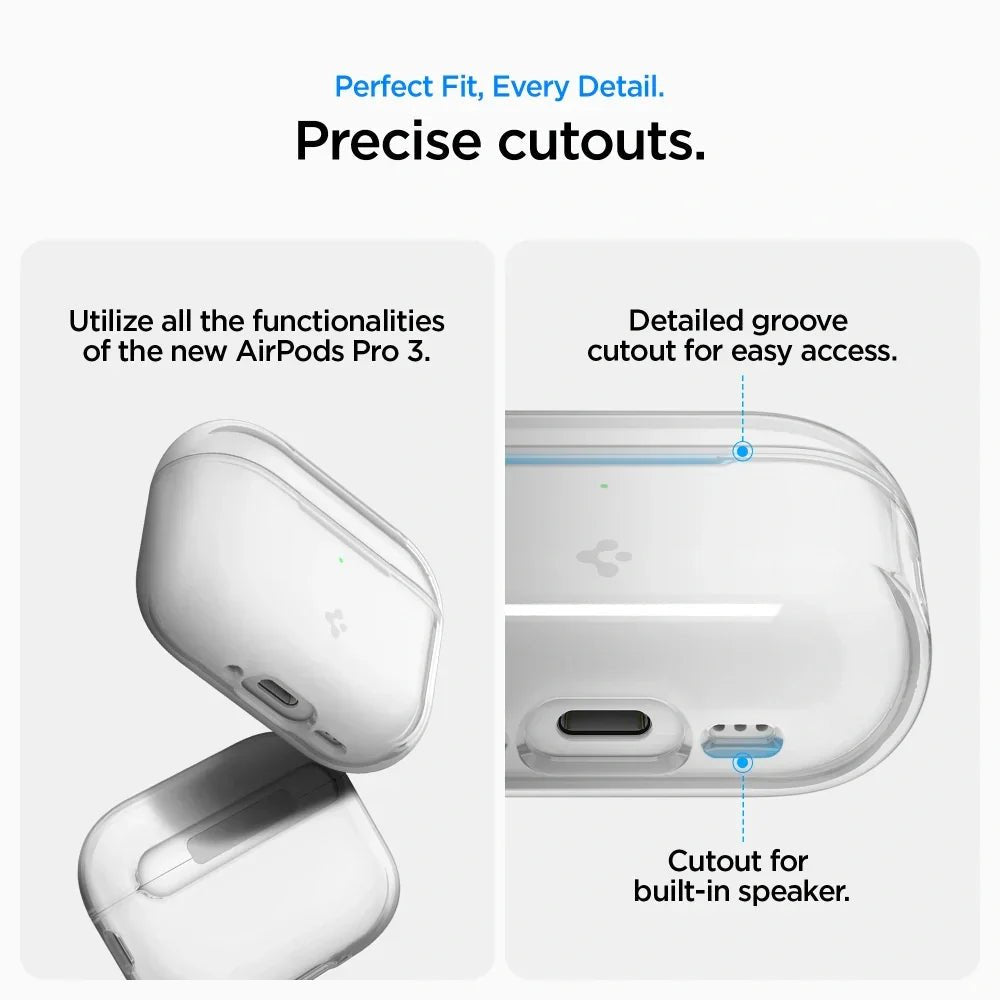 Perfect Fit, Every Detail.
Precise cutouts.

Utilize all the functionalities of the new AirPods Pro 3.

Detailed groove cutout for easy access.

Cutout for built-in speaker.